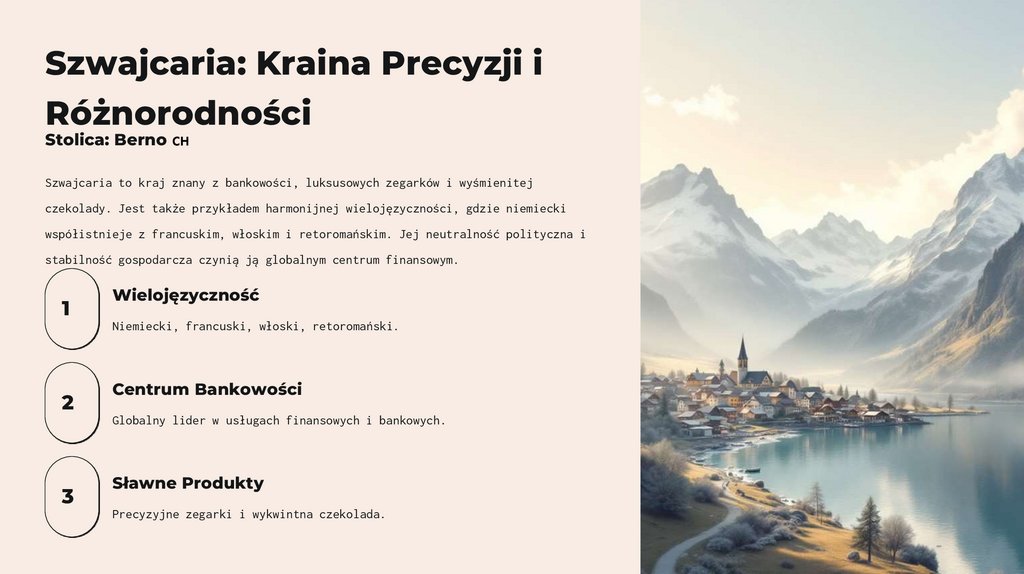 Szwajcaria: Kraina Precyzji i Różnorodności

Stolica: Berno CH

Szwajcaria to kraj znany z bankowości, luksusowych zegarków i wyśmienitej czekolady. Jest także przykładem harmonijnej wielojęzyczności, gdzie niemiecki współistnieje z francuskim, włoskim i retoromańskim. Jej neutralność polityczna i stabilność gospodarcza czynią ją globalnym centrum finansowym.

1

Wielojęzyczność

Niemiecki, francuski, włoski, retoromański.

2

Centrum Bankowości

Globalny lider w usługach finansowych i bankowych.

3

Sławne Produkty

Precyzyjne zegarki i wykwintna czekolada.